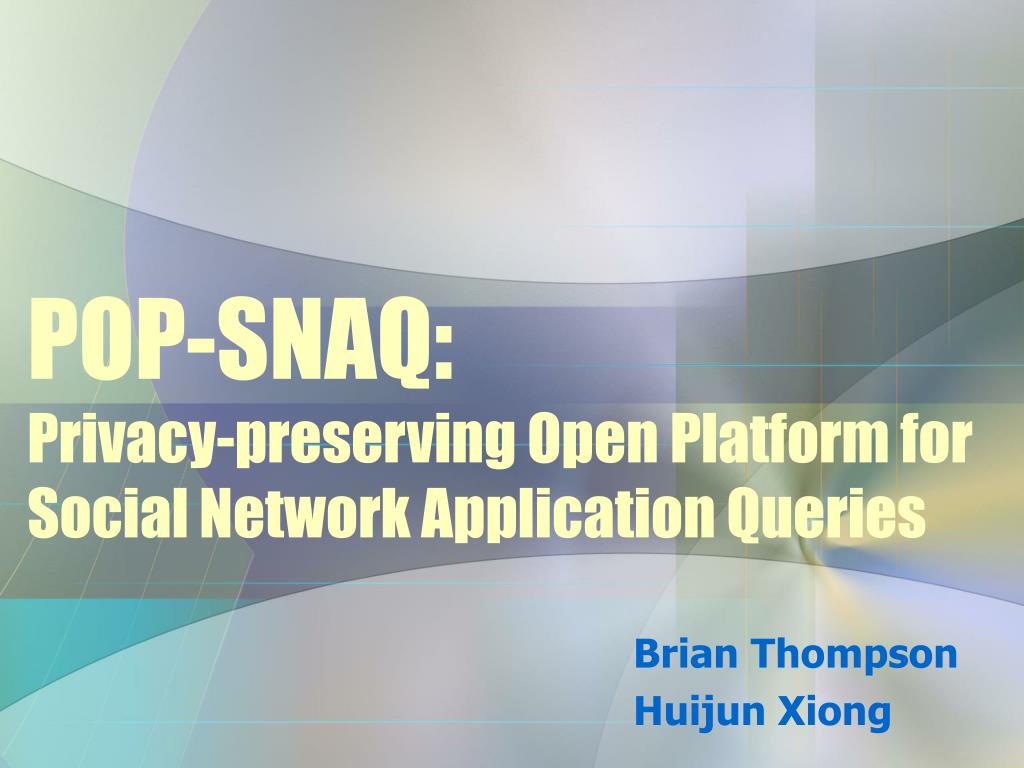 POP-SNAQ:
Privacy-preserving Open Platform for Social Network Application Queries

Brian Thompson
Huijun Xiong